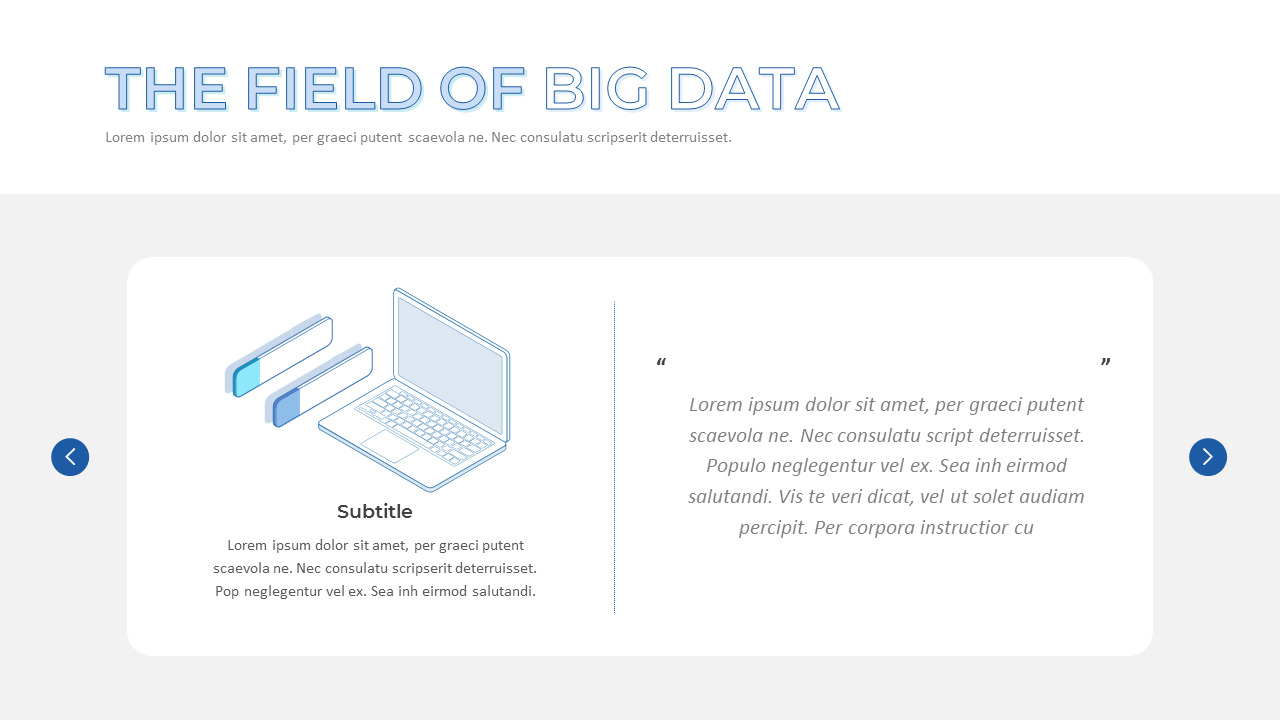 THE FIELD OF BIG DATA

Lorem ipsum dolor sit amet, per graeci putent scaevola ne. Nec consulatu scripserit deterruisset.

Subtitle

Lorem ipsum dolor sit amet, per graeci putent scaevola ne. Nec consulatu scripserit deterruisset. Pop neglegentur vel ex. Sea inh eirmod salutandi.

“ ”

Lorem ipsum dolor sit amet, per graeci putent scaevola ne. Nec consulatu script deterruisset. Populo neglegentur vel ex. Sea inh eirmod salutandi. Vis te veri dicat, vel ut solet audiam percipit. Per corpora instructior cu